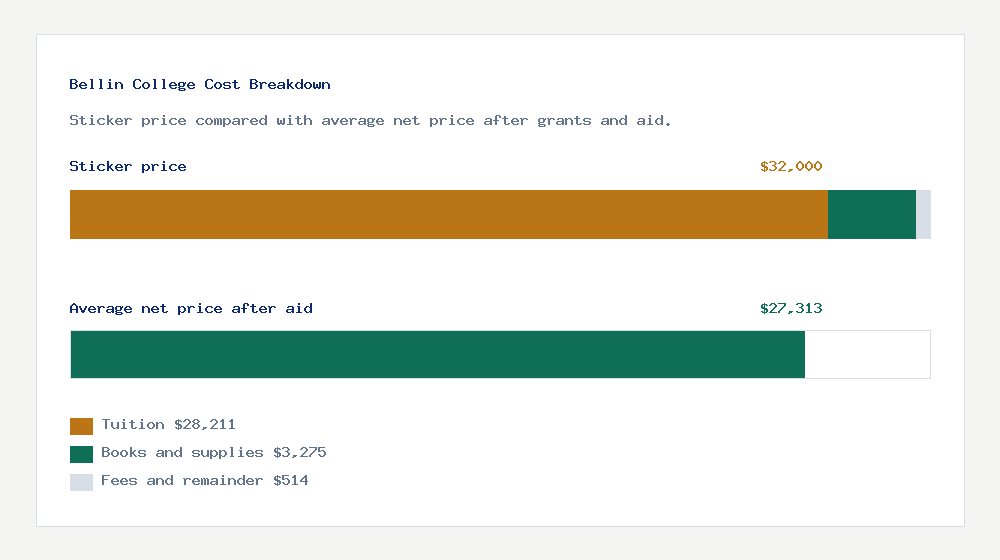 Bellin College Cost Breakdown

Sticker price compared with average net price after grants and aid.

Sticker price

$32,000

Average net price after aid

$27,313

Tuition $28,211

Books and supplies $3,275

Fees and remainder $514